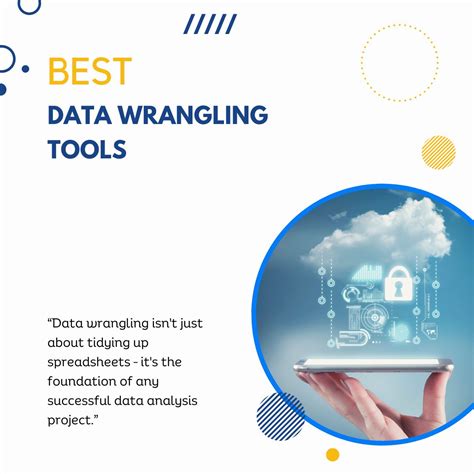 BEST
DATA WRANGLING TOOLS

“Data wrangling isn't just about tidying up spreadsheets - it's the foundation of any successful data analysis project.”